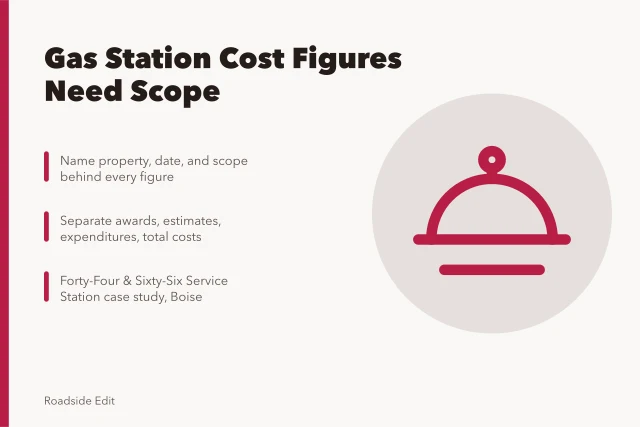 Gas Station Cost Figures Need Scope

Name property, date, and scope behind every figure

Separate awards, estimates, expenditures, total costs

Forty-Four & Sixty-Six Service Station case study, Boise

Roadside Edit